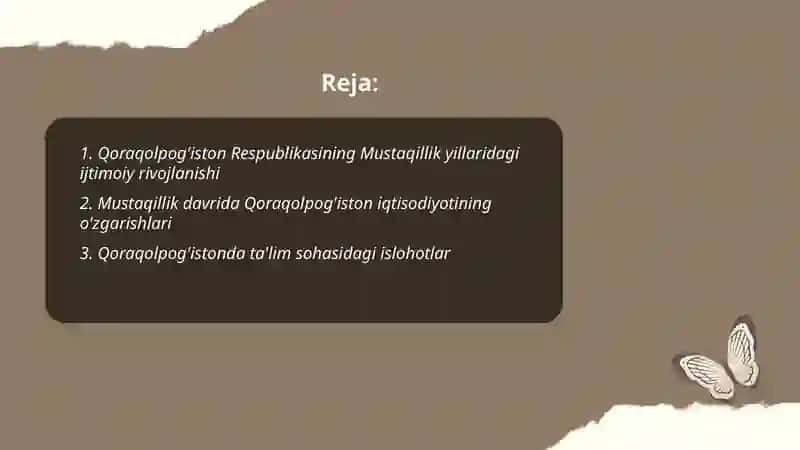 Reja:

1. Qoraqolpog'iston Respublikasining Mustaqillik yillaridagi ijtimoiy rivojlanishi

2. Mustaqillik davrida Qoraqolpog'iston iqtisodiyotining o'zgarishlari

3. Qoraqolpog'istonda ta'lim sohasidagi islohotlar